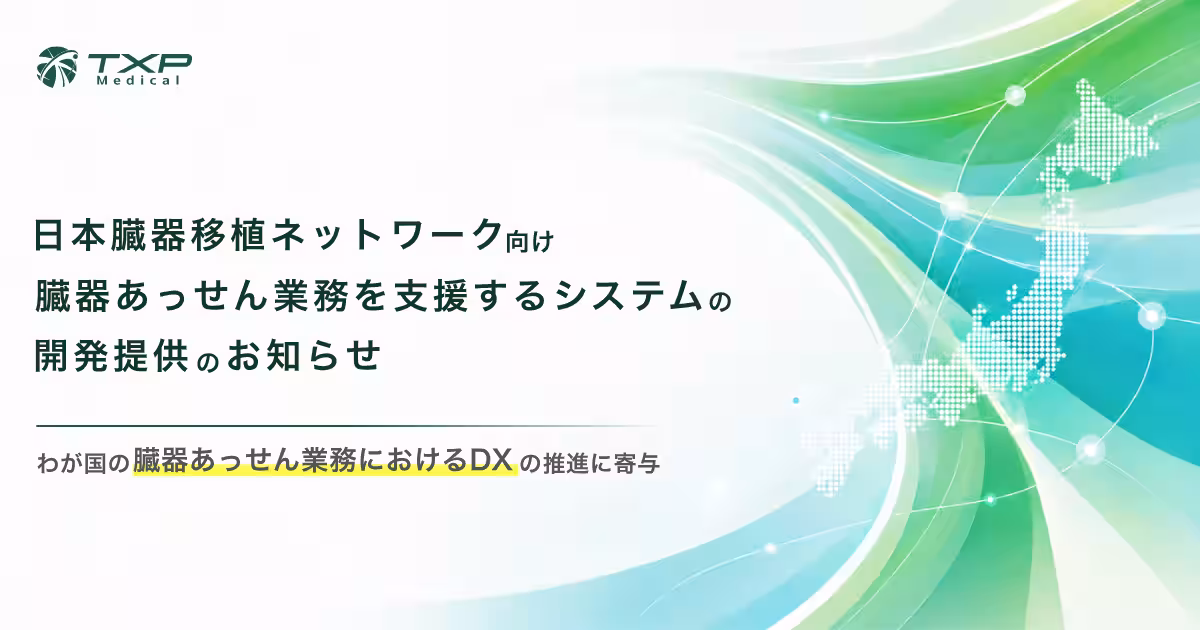 TXP Medical

日本臓器移植ネットワーク向け
臓器あっせん業務を支援するシステムの
開発提供のお知らせ

わが国の臓器あっせん業務におけるDXの推進に寄与